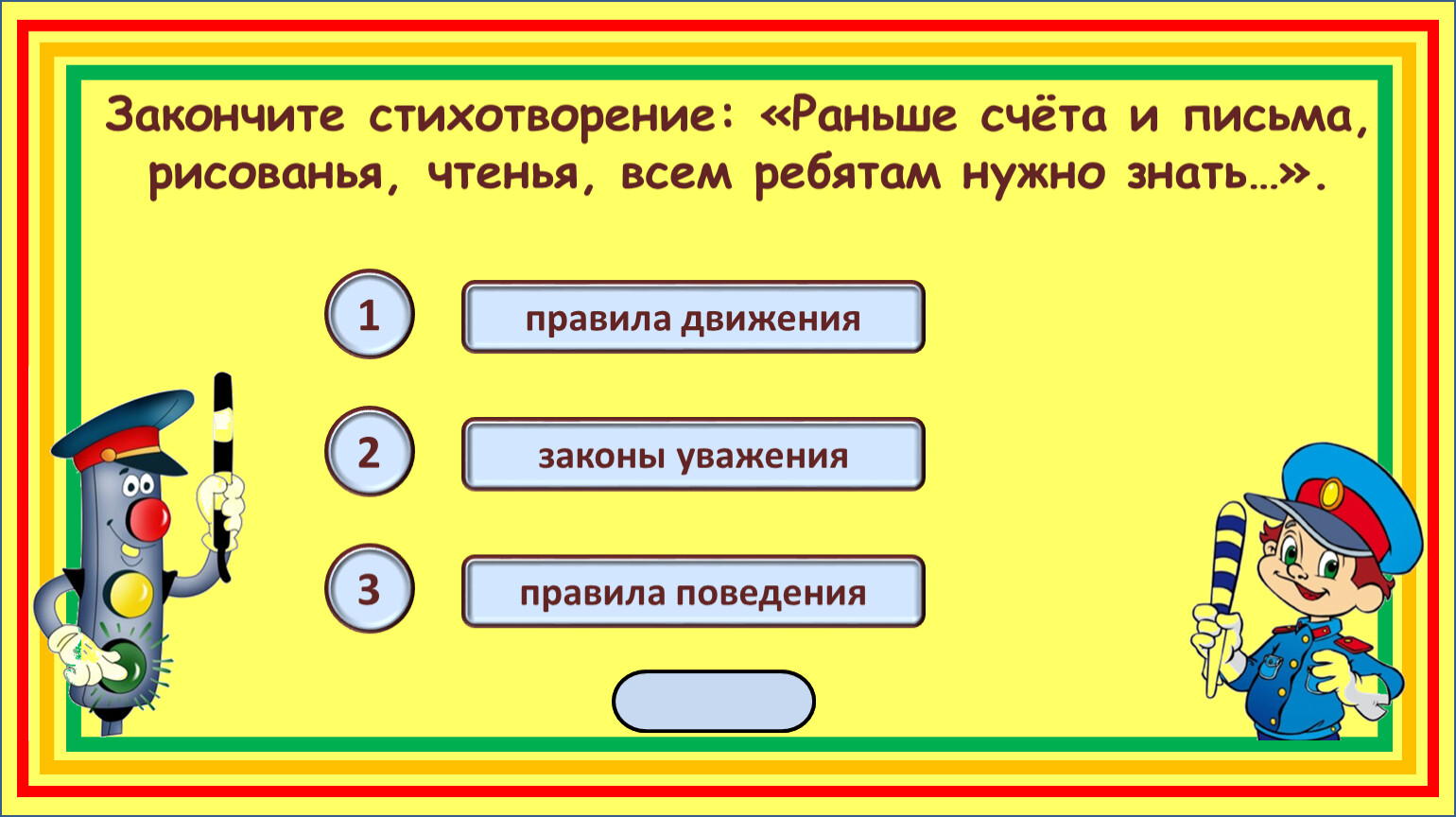 Закончите стихотворение: «Раньше счёта и письма, рисованья, чтенья, всем ребятам нужно знать…».

1
правила движения

2
законы уважения

3
правила поведения